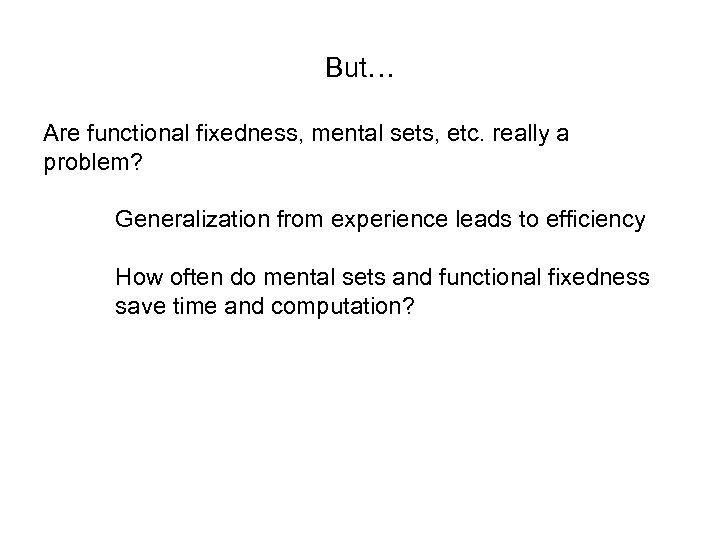 But…

Are functional fixedness, mental sets, etc. really a problem?

Generalization from experience leads to efficiency

How often do mental sets and functional fixedness save time and computation?